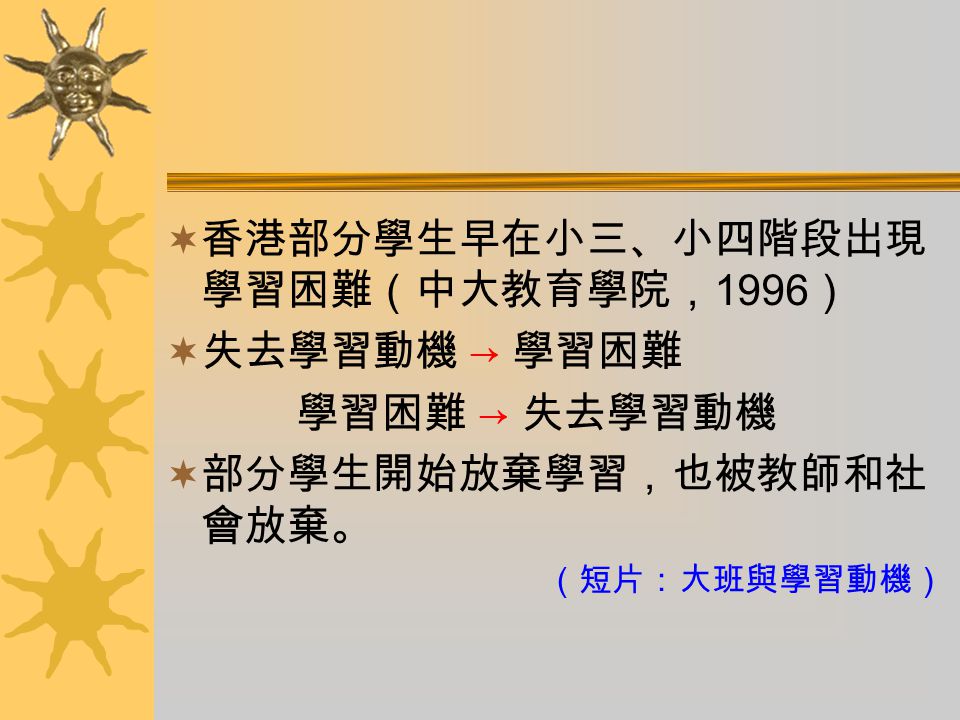 香港部分學生早在小三、小四階段出現學習困難（中大教育學院，1996）

失去學習動機 → 學習困難

學習困難 → 失去學習動機

部分學生開始放棄學習，也被教師和社會放棄。

（短片：大班與學習動機）